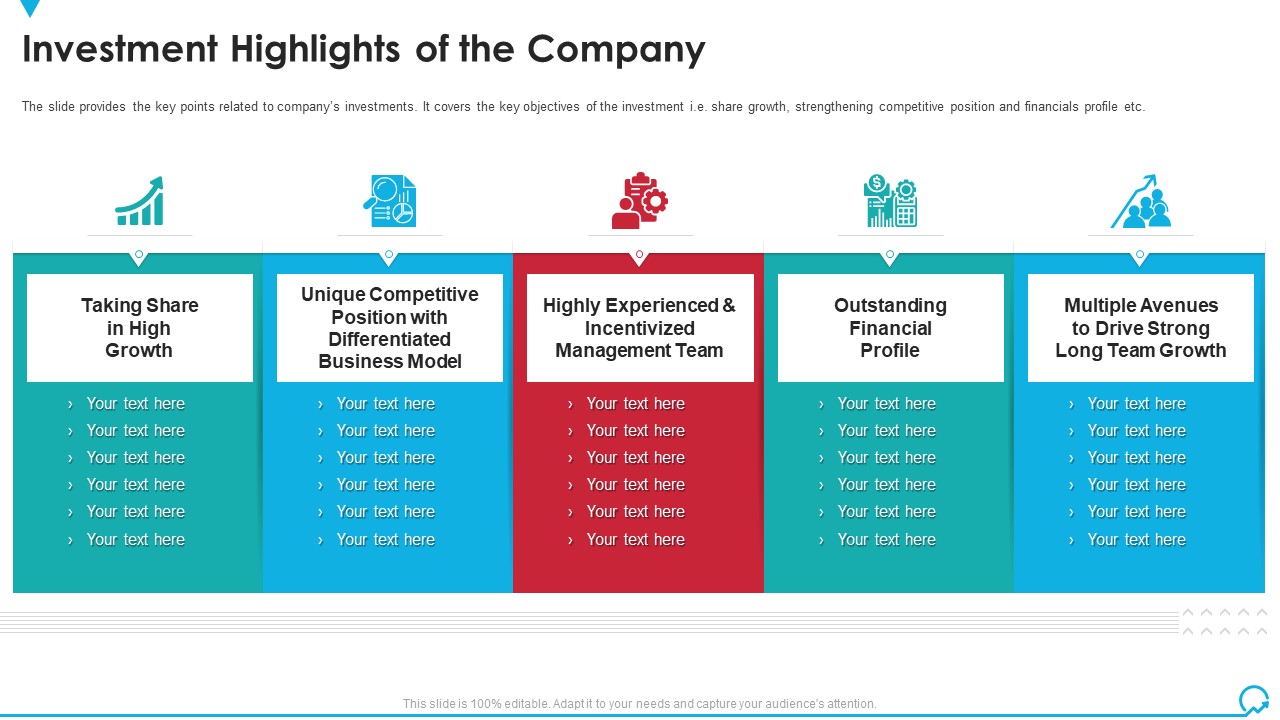 Investment Highlights of the Company

The slide provides the key points related to company's investments. It covers the key objectives of the investment i.e. share growth, strengthening competitive position and financials profile etc.

Taking Share in High Growth

› Your text here
› Your text here
› Your text here
› Your text here
› Your text here
› Your text here

Unique Competitive Position with Differentiated Business Model

› Your text here
› Your text here
› Your text here
› Your text here
› Your text here
› Your text here

Highly Experienced & Incentivized Management Team

› Your text here
› Your text here
› Your text here
› Your text here
› Your text here
› Your text here

Outstanding Financial Profile

› Your text here
› Your text here
› Your text here
› Your text here
› Your text here
› Your text here

Multiple Avenues to Drive Strong Long Team Growth

› Your text here
› Your text here
› Your text here
› Your text here
› Your text here
› Your text here

This slide is 100% editable. Adapt it to your needs and capture your audience's attention.